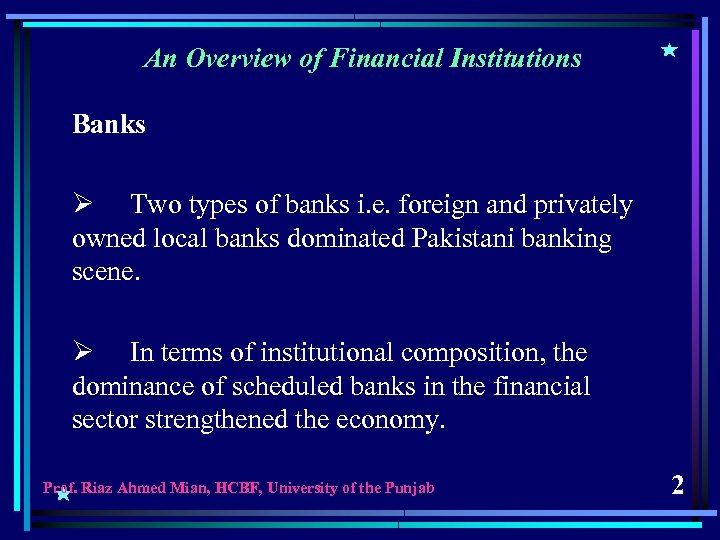 An Overview of Financial Institutions

Banks

➢ Two types of banks i.e. foreign and privately owned local banks dominated Pakistani banking scene.

➢ In terms of institutional composition, the dominance of scheduled banks in the financial sector strengthened the economy.

Prof. Riaz Ahmed Mian, HCBF, University of the Punjab

2